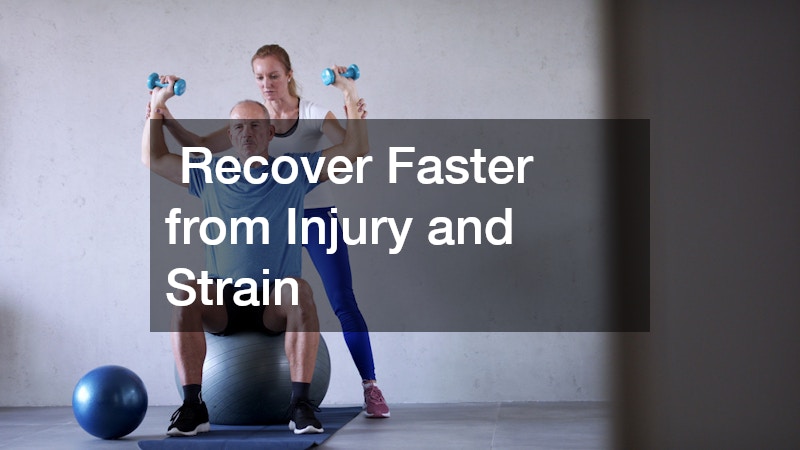 Recover Faster from Injury and Strain